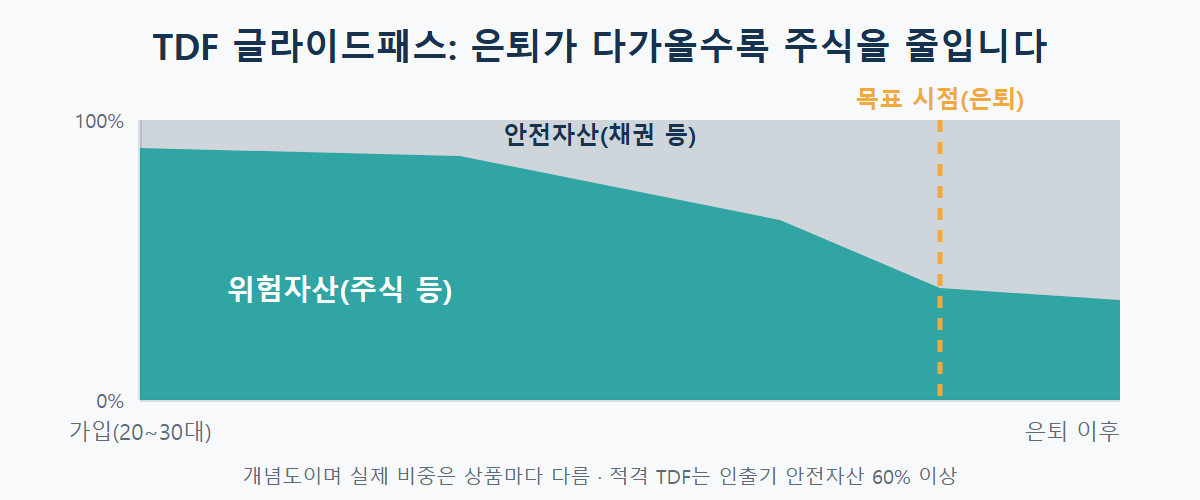 TDF 글라이드패스: 은퇴가 다가올수록 주식을 줄입니다

목표 시점(은퇴)

100%

안전자산(채권 등)

위험자산(주식 등)

0%

가입(20~30대)

은퇴 이후

개념도이며 실제 비중은 상품마다 다름 · 적격 TDF는 인출기 안전자산 60% 이상